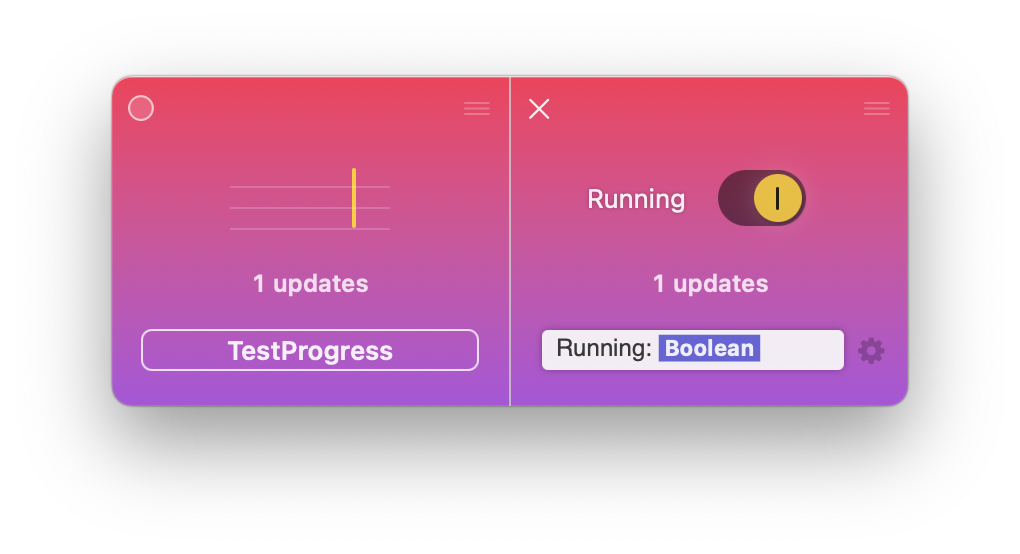 1 updates

TestProgress

Running

1 updates

Running: Boolean